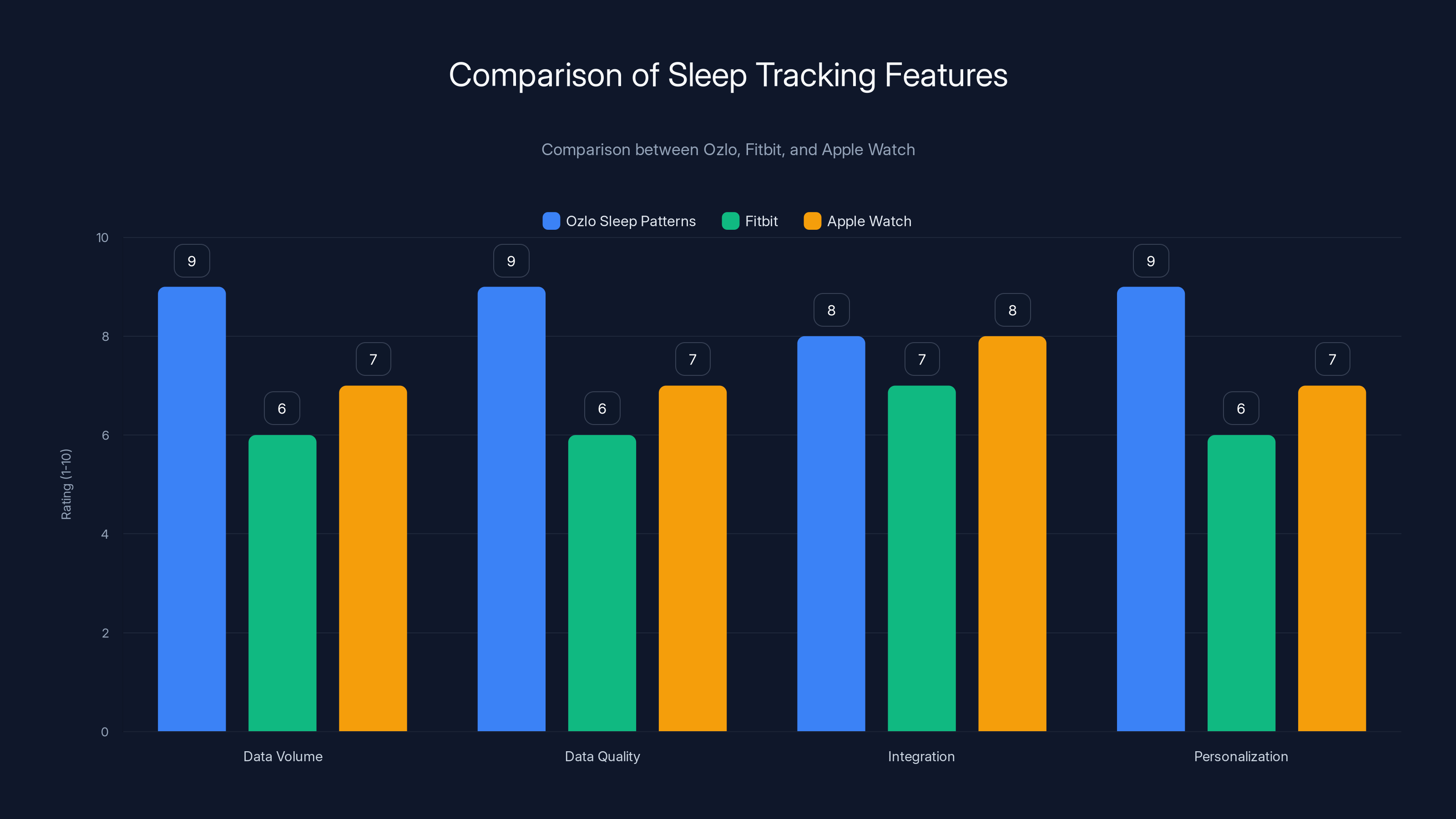 Comparison of Sleep Tracking Features

Comparison between Ozlo, Fitbit, and Apple Watch

Ozlo Sleep Patterns Fitbit Apple Watch

Rating (1-10)

10
8
6
4
2
0

9 6 7
9 6 7
8 7 8
9 6 7

Data Volume
Data Quality
Integration
Personalization